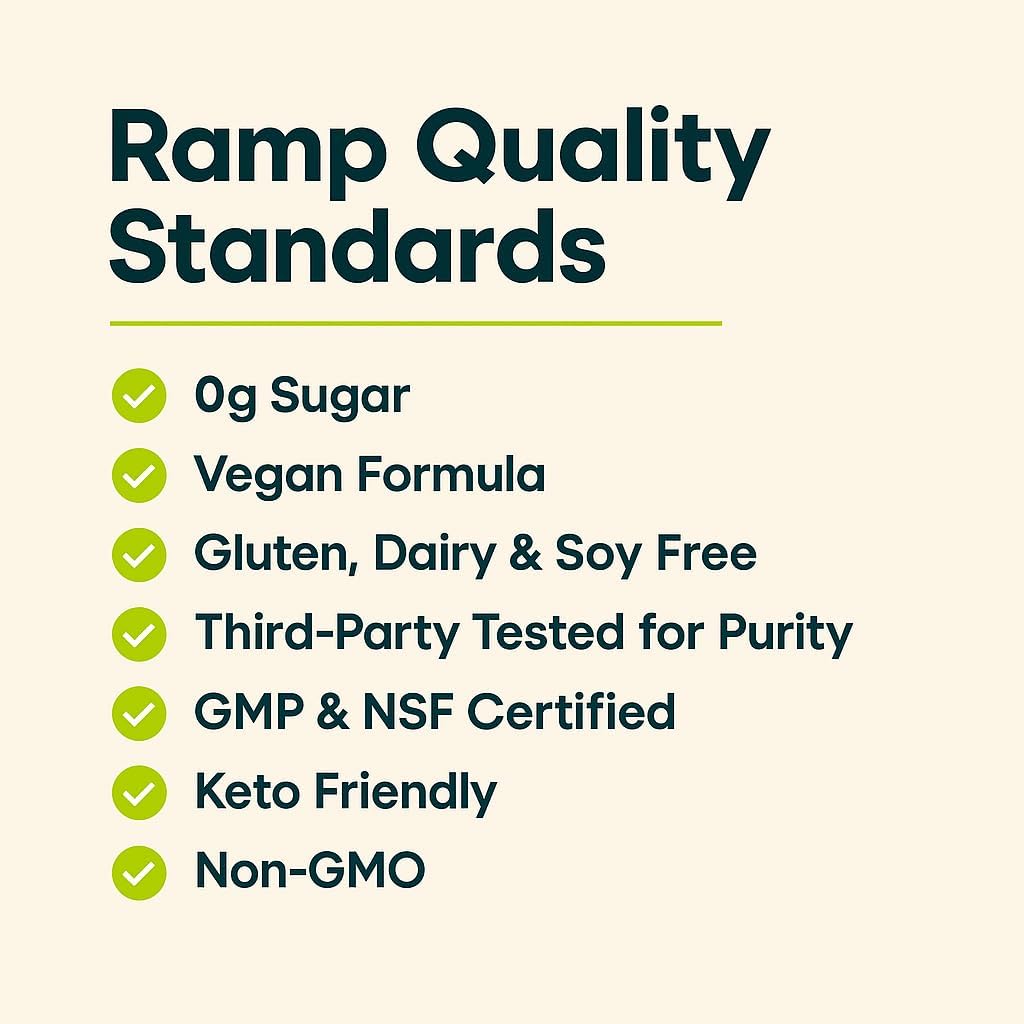 Ramp Quality Standards

0g Sugar
Vegan Formula
Gluten, Dairy & Soy Free
Third-Party Tested for Purity
GMP & NSF Certified
Keto Friendly
Non-GMO